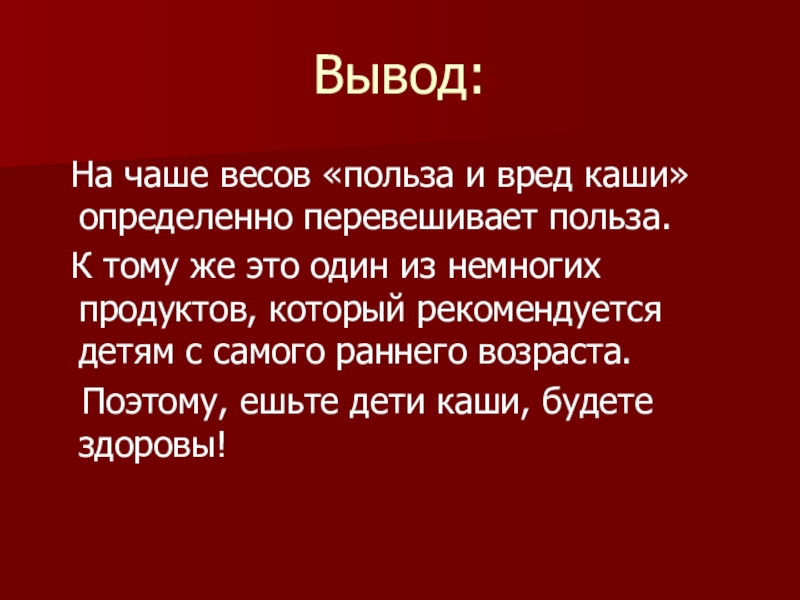 Вывод:

На чаше весов «польза и вред каши» определенно перевешивает польза.

К тому же это один из немногих продуктов, который рекомендуется детям с самого раннего возраста.

Поэтому, ешьте дети каши, будете здоровы!